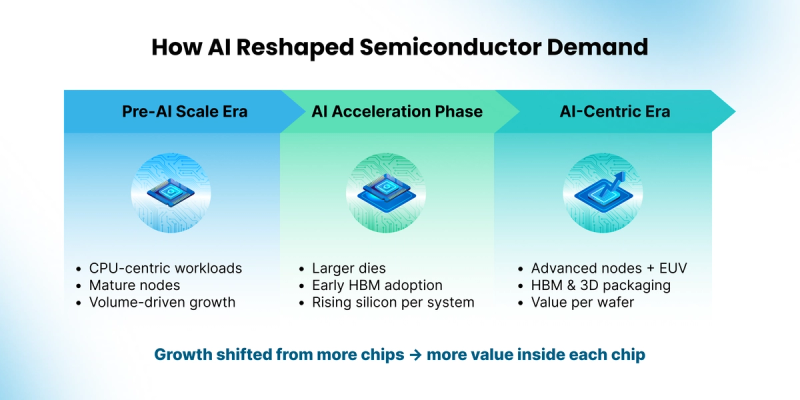 How AI Reshaped Semiconductor Demand

Pre-AI Scale Era

- CPU-centric workloads
- Mature nodes
- Volume-driven growth

AI Acceleration Phase

- Larger dies
- Early HBM adoption
- Rising silicon per system

AI-Centric Era

- Advanced nodes + EUV
- HBM & 3D packaging
- Value per wafer

Growth shifted from more chips → more value inside each chip